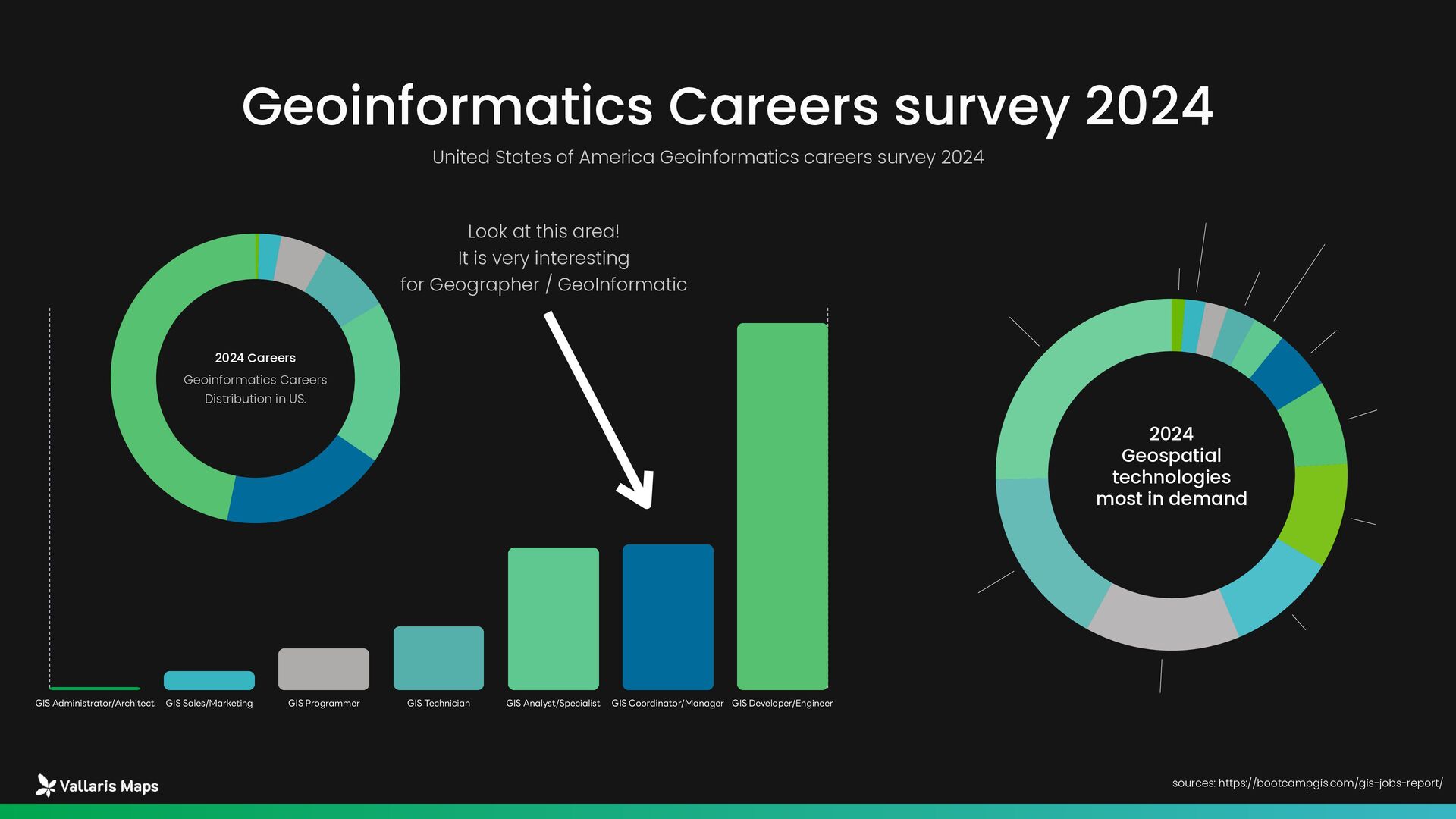 Geoinformatics Careers survey 2024

United States of America Geoinformatics careers survey 2024

Look at this area!
It is very interesting
for Geographer / GeoInformatic

2024 Careers
Geoinformatics Careers Distribution in US.

GIS Administrator/Architect
GIS Sales/Marketing
GIS Programmer
GIS Technician
GIS Analyst/Specialist
GIS Coordinator/Manager
GIS Developer/Engineer

2024
Geospatial technologies most in demand

Vallaris Maps

sources: https://bootcampgis.com/gis-jobs-report/